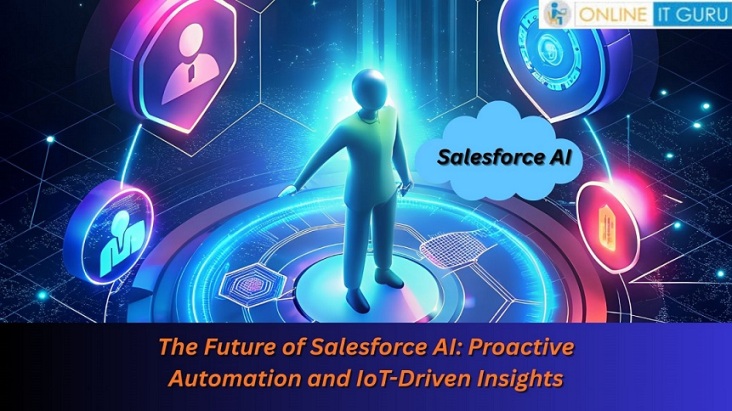 ONLINE IT GURU

Salesforce AI

The Future of Salesforce AI: Proactive Automation and IoT-Driven Insights